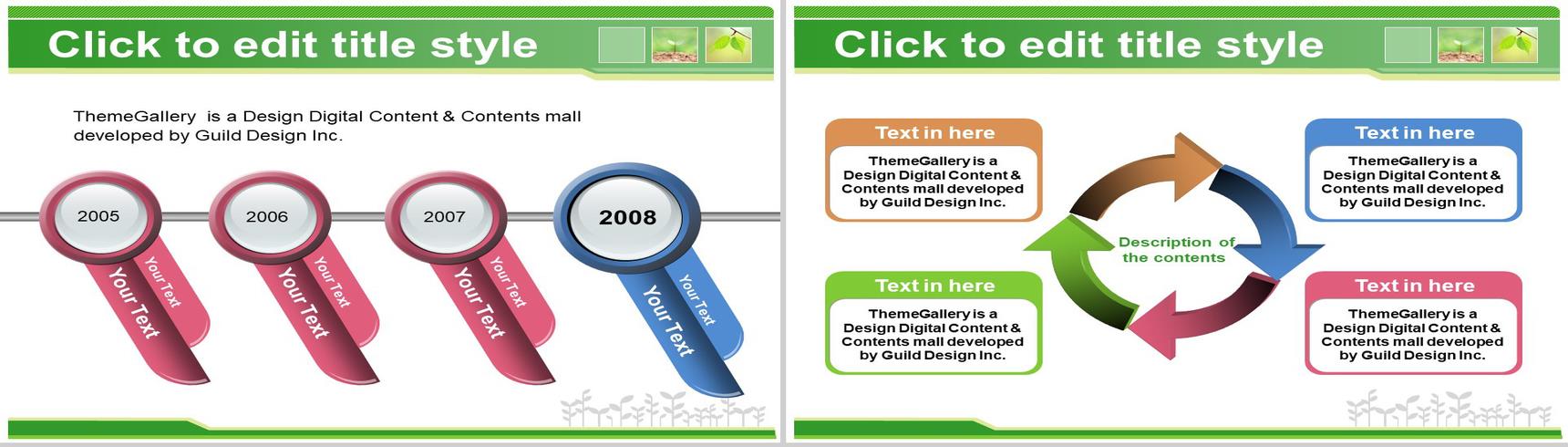 Click to edit title style

ThemeGallery is a Design Digital Content & Contents mall developed by Guild Design Inc.

2005
Your Text
Your Text

2006
Your Text
Your Text

2007
Your Text
Your Text

2008
Your Text
Your Text

Click to edit title style

Text in here
ThemeGallery is a Design Digital Content & Contents mall developed by Guild Design Inc.

Text in here
ThemeGallery is a Design Digital Content & Contents mall developed by Guild Design Inc.

Description of the contents

Text in here
ThemeGallery is a Design Digital Content & Contents mall developed by Guild Design Inc.

Text in here
ThemeGallery is a Design Digital Content & Contents mall developed by Guild Design Inc.